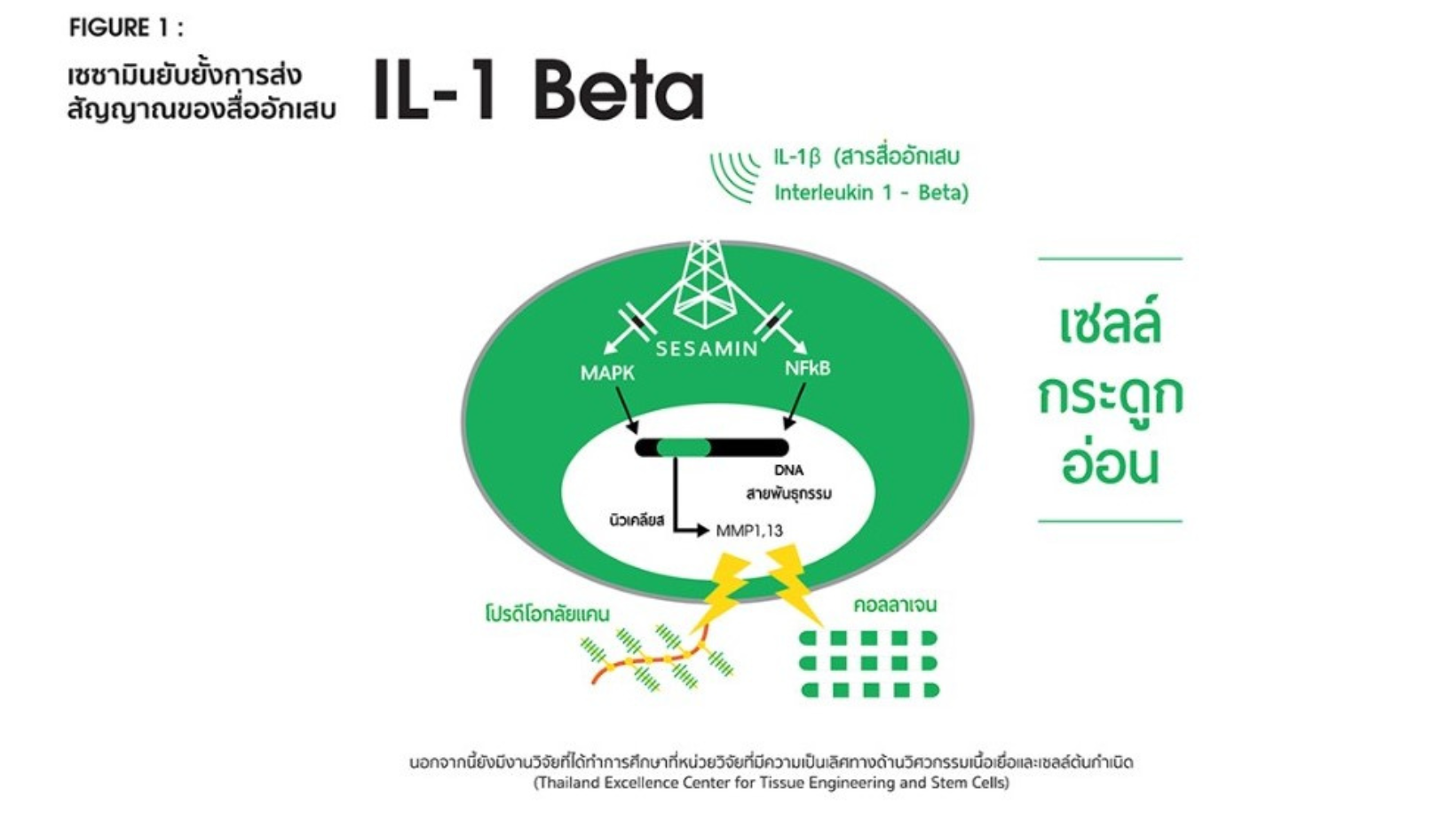 FIGURE 1 :
เซซามินยับยั้งการส่งสัญญาณของสื่ออักเสบ IL-1 Beta

IL-1β (สารสื่ออักเสบ Interleukin 1 - Beta)

SESAMIN
MAPK
NFkB
DNA
สายพันธุกรรม
นิวเคลียส
MMP1,13

เซลล์กระดูกอ่อน

โปรตีโอกลัยแคน
คอลลาเจน

นอกจากนี้ยังมีงานวิจัยที่ได้ทำการศึกษาที่หน่วยวิจัยที่มีความเป็นเลิศทางด้านวิศวกรรมเนื้อเยื่อและเซลล์ต้นกำเนิด (Thailand Excellence Center for Tissue Engineering and Stem Cells)